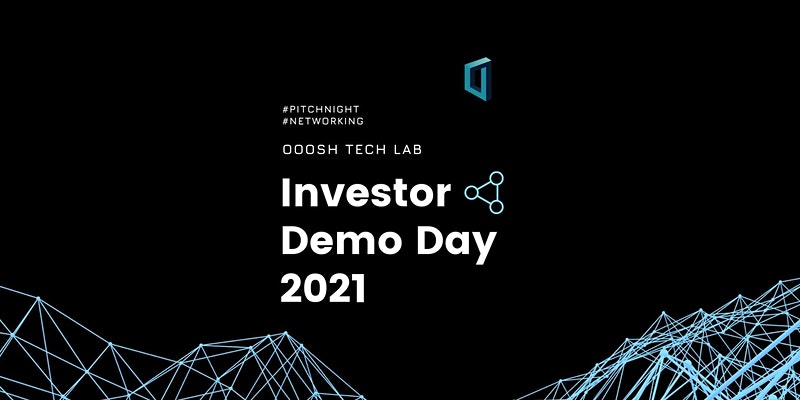 #PITCHNIGHT
#NETWORKING

OOOSH TECH LAB

Investor Demo Day 2021